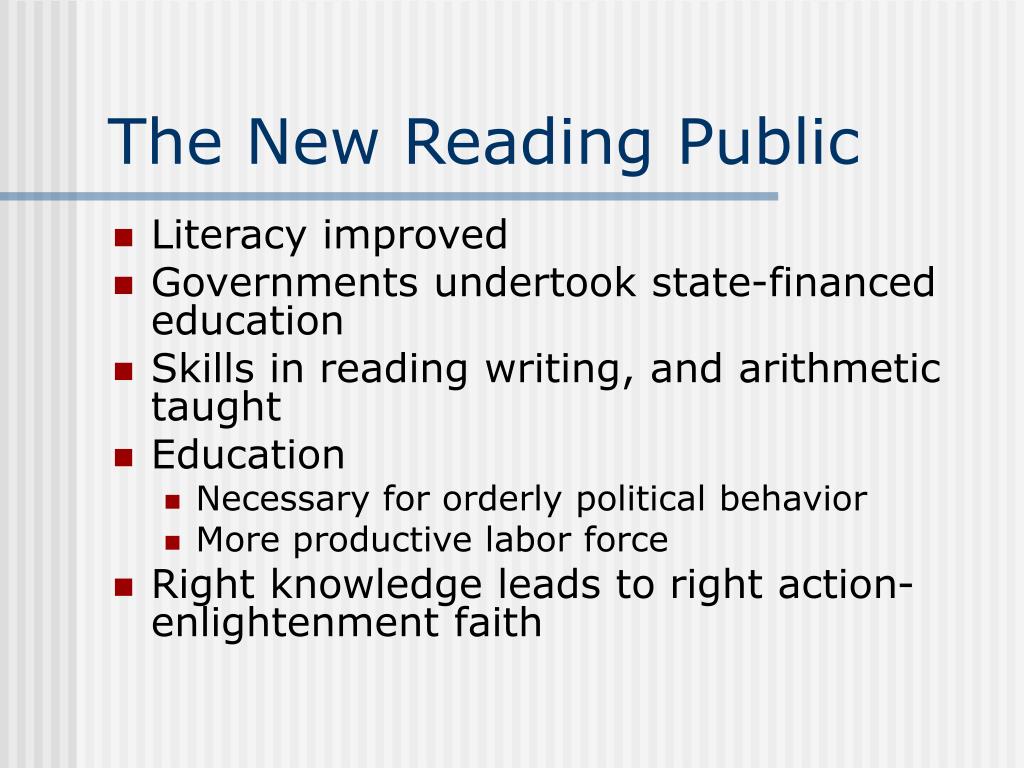 The New Reading Public

- Literacy improved
- Governments undertook state-financed education
- Skills in reading writing, and arithmetic taught
- Education
  - Necessary for orderly political behavior
  - More productive labor force
- Right knowledge leads to right action-enlightenment faith